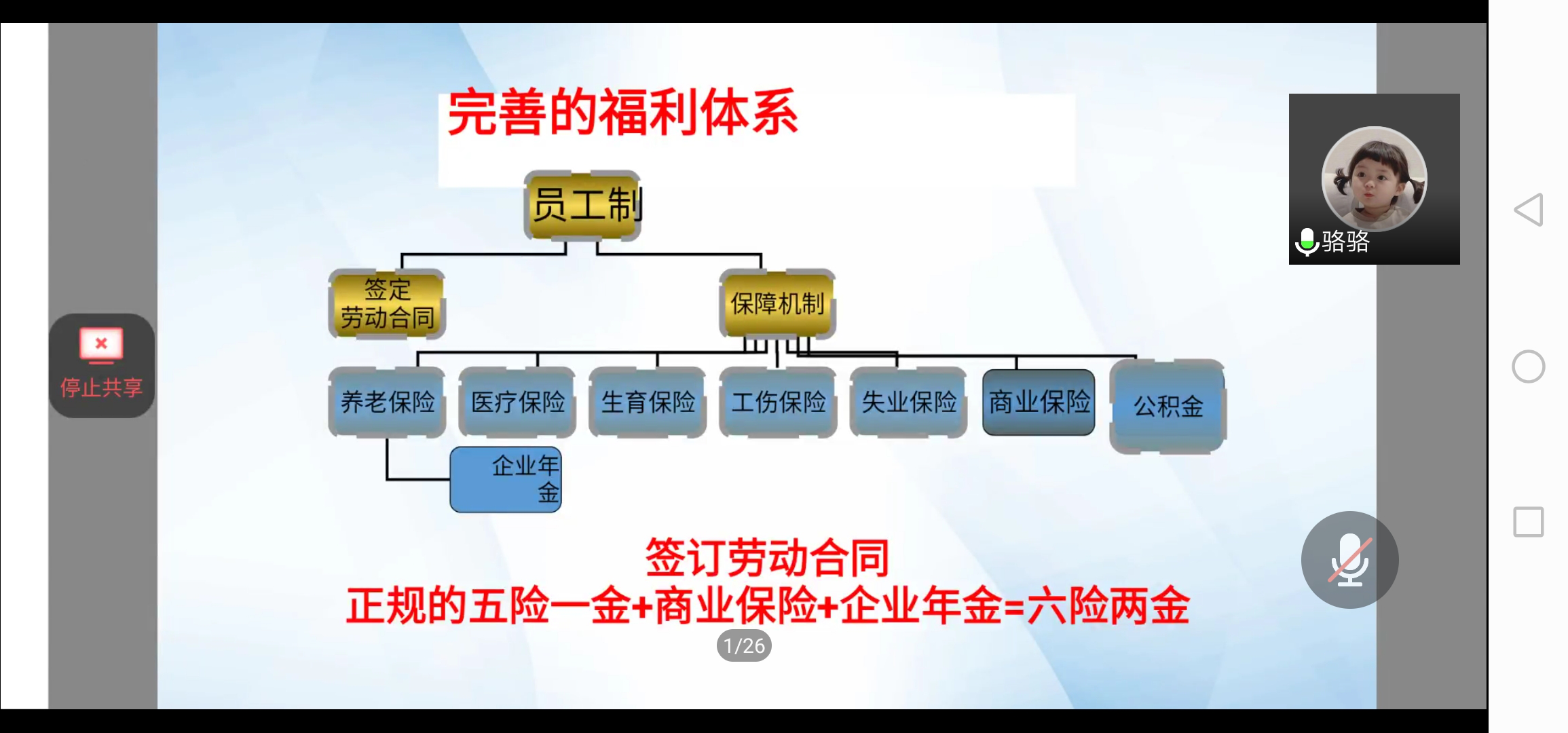 完善的福利体系

员工制

签定劳动合同

保障机制

养老保险

医疗保险

生育保险

工伤保险

失业保险

商业保险

公积金

企业年金

签订劳动合同
正规的五险一金+商业保险+企业年金=六险两金

1/26

停止共享

骆骆